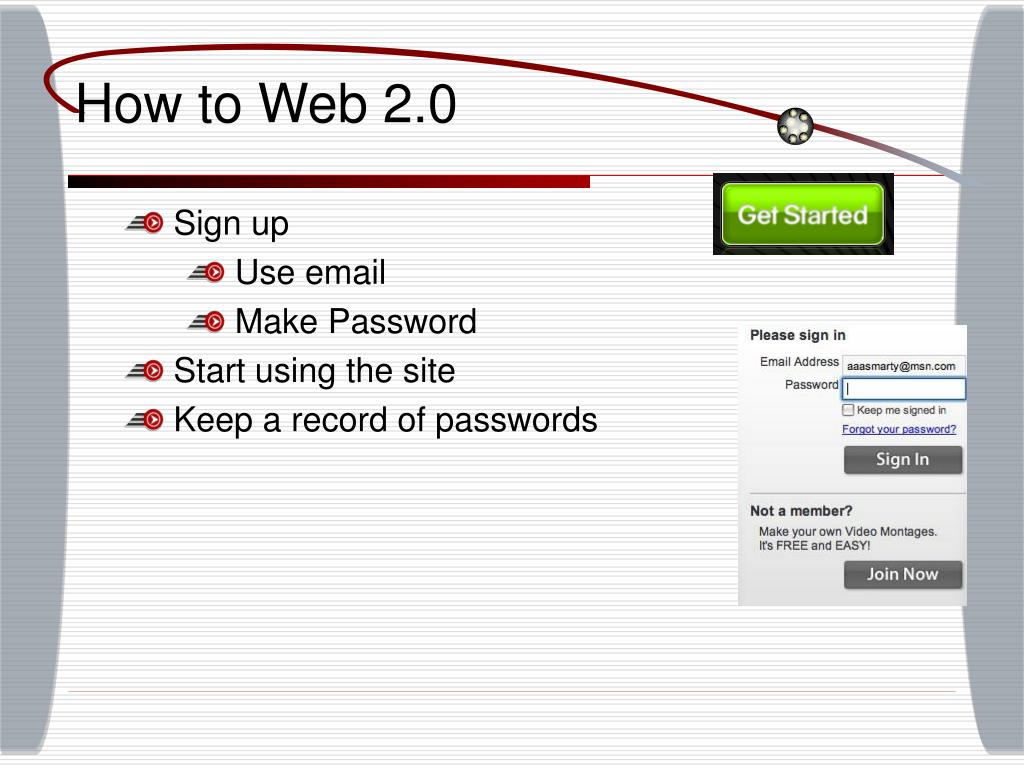 How to Web 2.0

Sign up
Use email
Make Password
Start using the site
Keep a record of passwords

Get Started

Please sign in
Email Address aaasmarty@msn.com
Password
Keep me signed in
Forgot your password?
Sign In

Not a member?
Make your own Video Montages. It's FREE and EASY!
Join Now